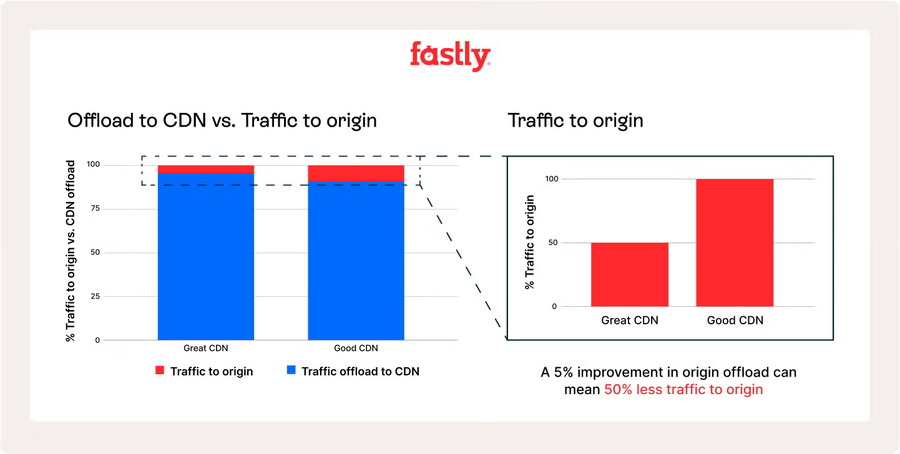 fastly

Offload to CDN vs. Traffic to origin

% Traffic to origin vs. CDN offload

100
75
50
25
0

Great CDN
Good CDN

Traffic to origin
Traffic offload to CDN

Traffic to origin

% Traffic to origin

100
50
0

Great CDN
Good CDN

A 5% improvement in origin offload can mean 50% less traffic to origin